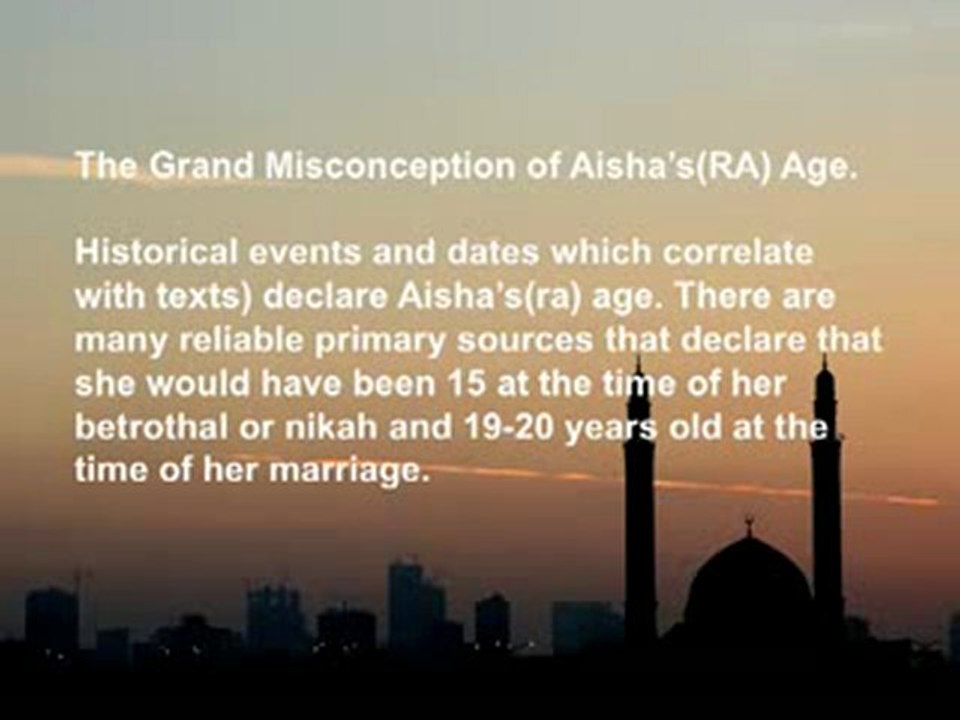 The Grand Misconception of Aisha's(RA) Age.

Historical events and dates which correlate with texts) declare Aisha's(ra) age. There are many reliable primary sources that declare that she would have been 15 at the time of her betrothal or nikah and 19-20 years old at the time of her marriage.